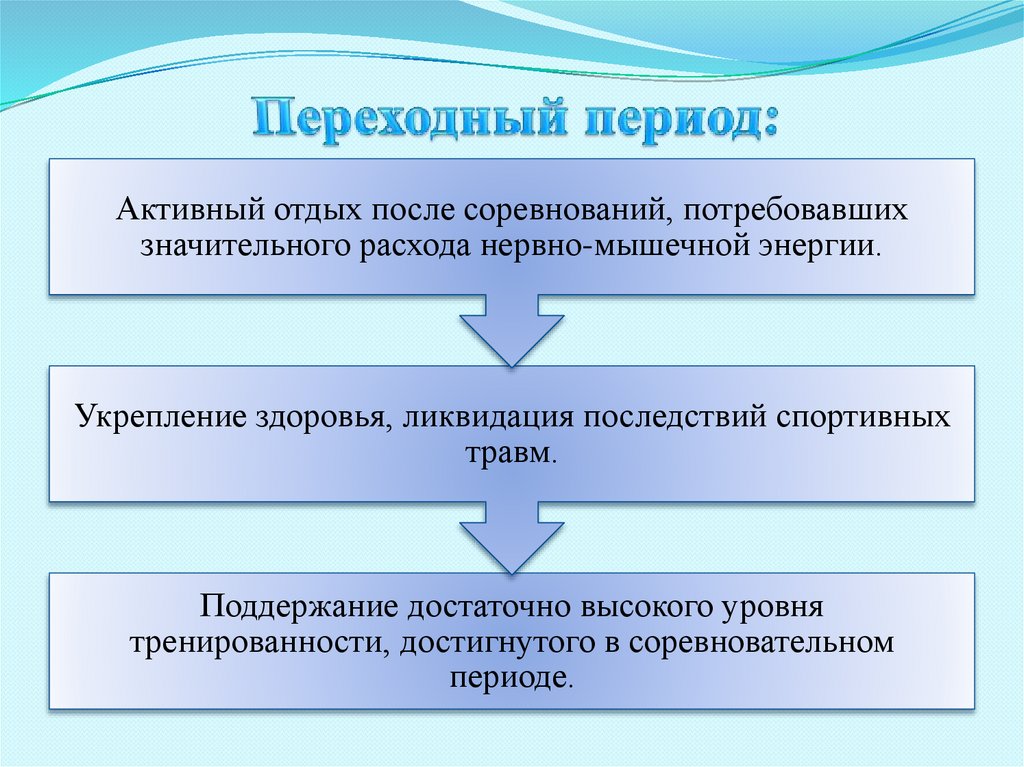 Переходный период:

Активный отдых после соревнований, потребовавших значительного расхода нервно-мышечной энергии.

Укрепление здоровья, ликвидация последствий спортивных травм.

Поддержание достаточно высокого уровня тренированности, достигнутого в соревновательном периоде.